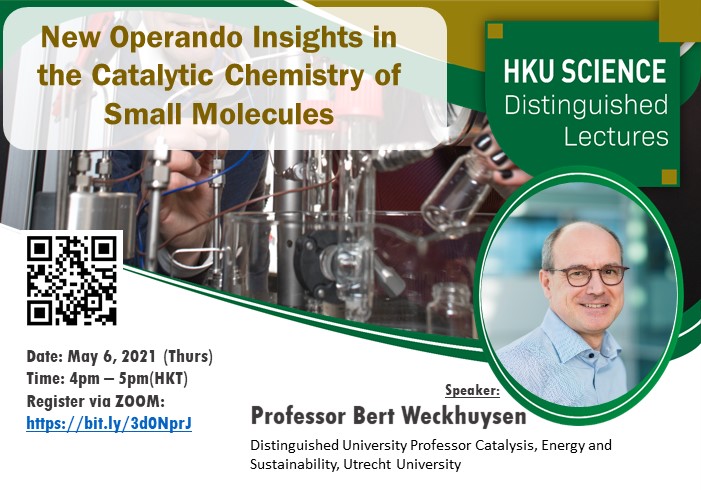 New Operando Insights in the Catalytic Chemistry of Small Molecules

HKU SCIENCE
Distinguished
Lectures

Date: May 6, 2021 (Thurs)
Time: 4pm – 5pm(HKT)
Register via ZOOM:
https://bit.ly/3d0NprJ

Speaker:
Professor Bert Weckhuysen
Distinguished University Professor Catalysis, Energy and Sustainability, Utrecht University